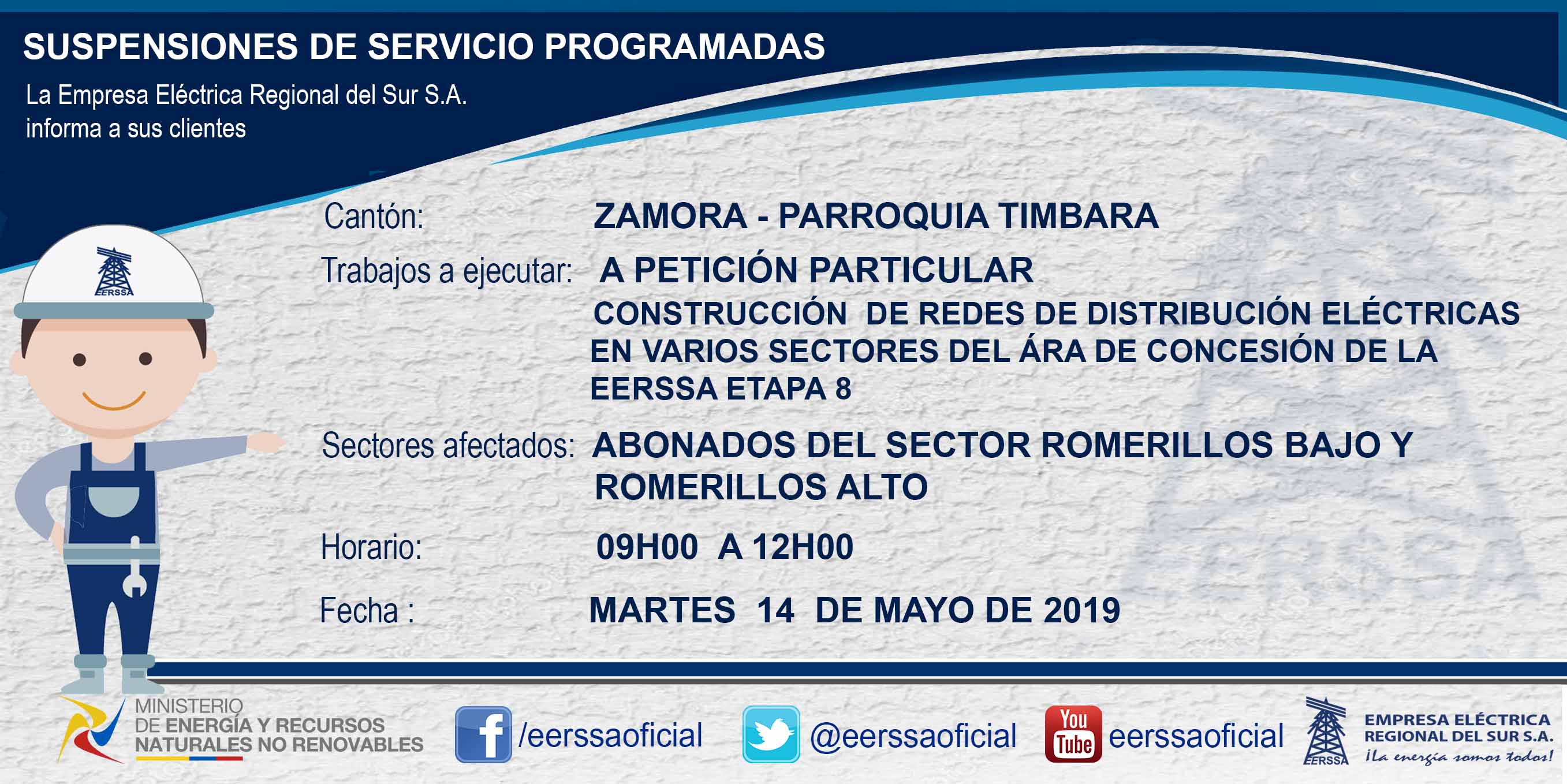 SUSPENSIONES DE SERVICIO PROGRAMADAS

La Empresa Eléctrica Regional del Sur S.A.
informa a sus clientes

EERSSA

Cantón: ZAMORA - PARROQUIA TIMBARA

Trabajos a ejecutar: A PETICIÓN PARTICULAR
CONSTRUCCIÓN DE REDES DE DISTRIBUCIÓN ELÉCTRICAS EN VARIOS SECTORES DEL ÁRA DE CONCESIÓN DE LA EERSSA ETAPA 8

Sectores afectados: ABONADOS DEL SECTOR ROMERILLOS BAJO Y ROMERILLOS ALTO

Horario: 09H00 A 12H00

Fecha : MARTES 14 DE MAYO DE 2019

MINISTERIO DE ENERGÍA Y RECURSOS NATURALES NO RENOVABLES

/eerssaoficial

@eerssaoficial

You Tube eerssaoficial

EERSSA
EMPRESA ELÉCTRICA REGIONAL DEL SUR S.A.
¡La energía somos todos!